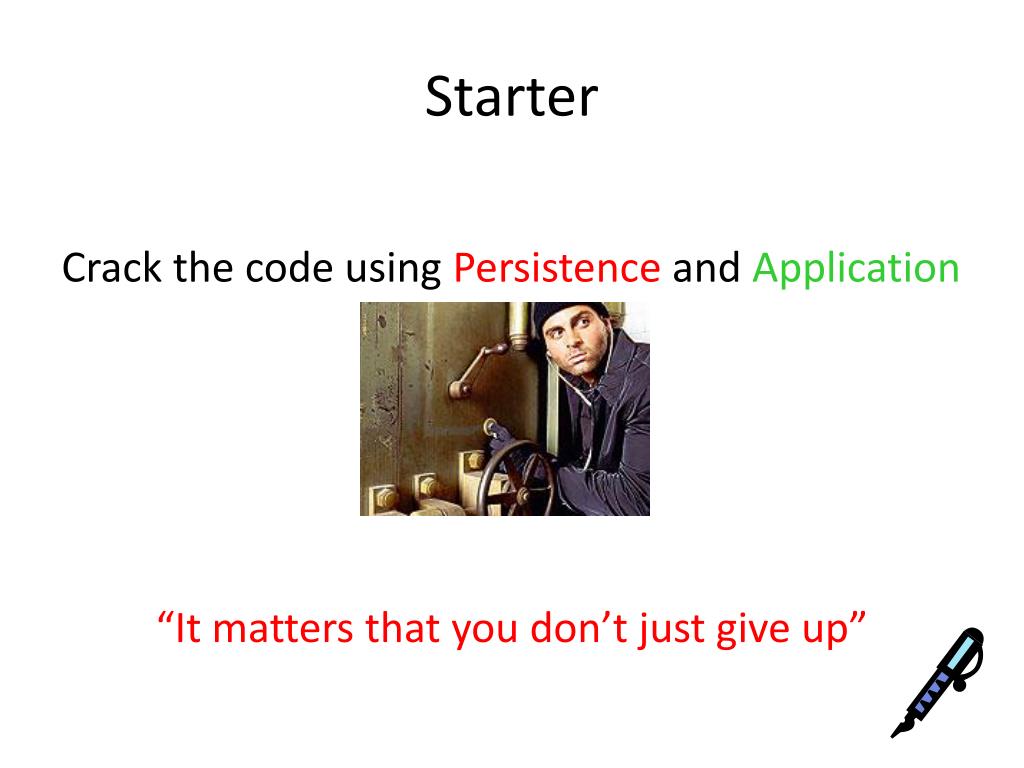 Starter

Crack the code using Persistence and Application

“It matters that you don’t just give up”